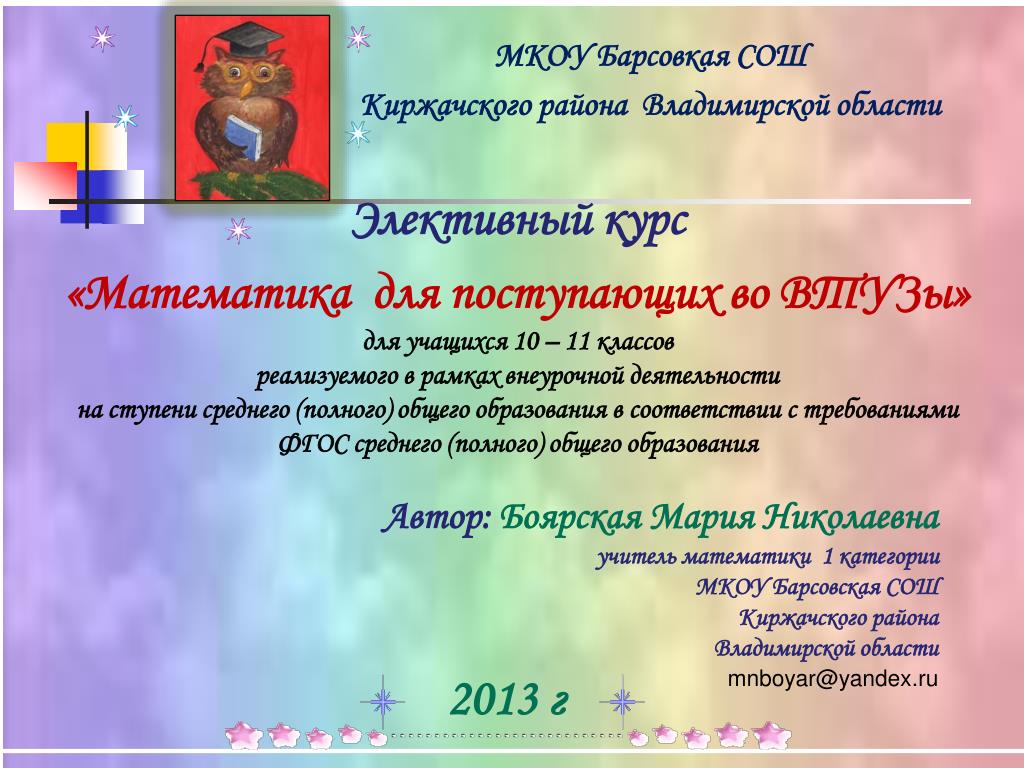 МКОУ Барсовкая СОШ
Киржачского района Владимирской области

Элективный курс
«Математика для поступающих во ВТУЗы»
для учащихся 10 – 11 классов
реализуемого в рамках внеурочной деятельности
на ступени среднего (полного) общего образования в соответствии с требованиями ФГОС среднего (полного) общего образования

Автор: Боярская Мария Николаевна
учитель математики 1 категории
МКОУ Барсовская СОШ
Киржачского района
Владимирской области
mnboyar@yandex.ru

2013 г